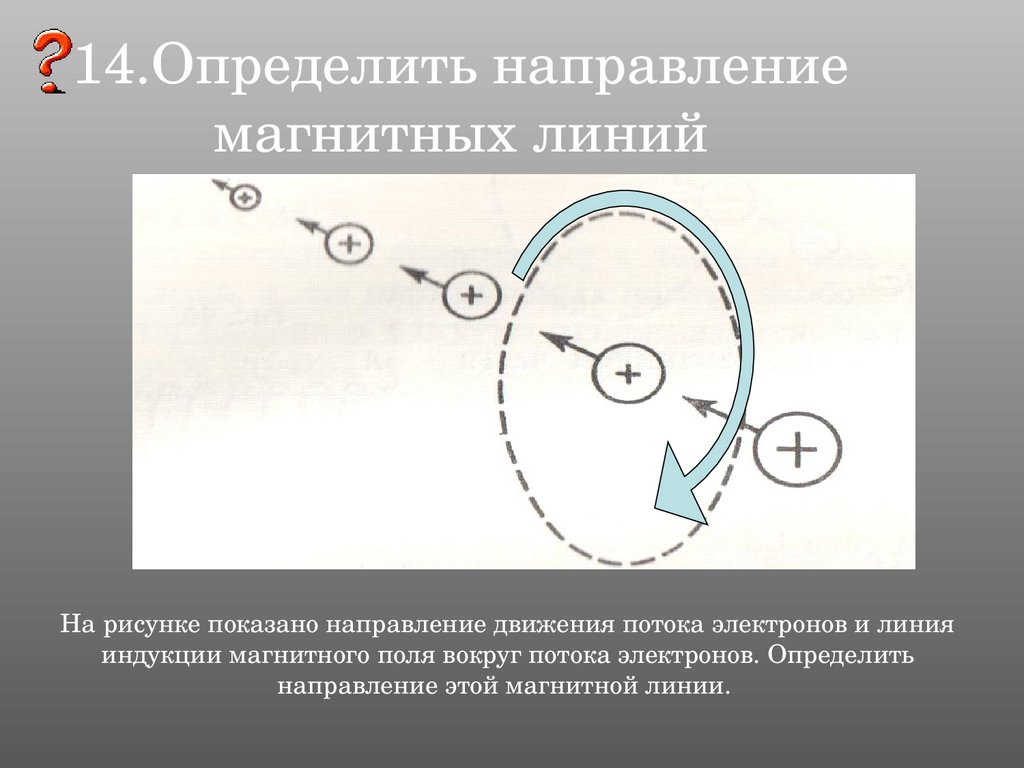 ?14.Определить направление магнитных линий

+

+

+

+

+

На рисунке показано направление движения потока электронов и линия индукции магнитного поля вокруг потока электронов. Определить направление этой магнитной линии.